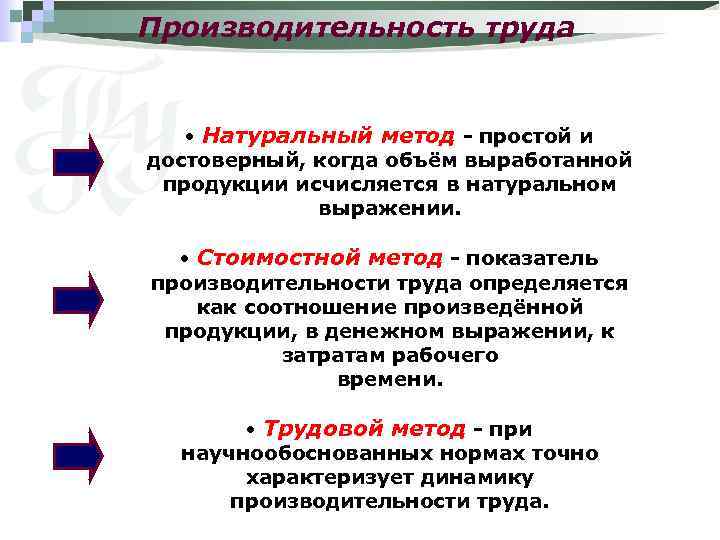 Производительность труда

• Натуральный метод - простой и достоверный, когда объём выработанной продукции исчисляется в натуральном выражении.

• Стоимостной метод - показатель производительности труда определяется как соотношение произведённой продукции, в денежном выражении, к затратам рабочего времени.

• Трудовой метод - при научнообоснованных нормах точно характеризует динамику производительности труда.